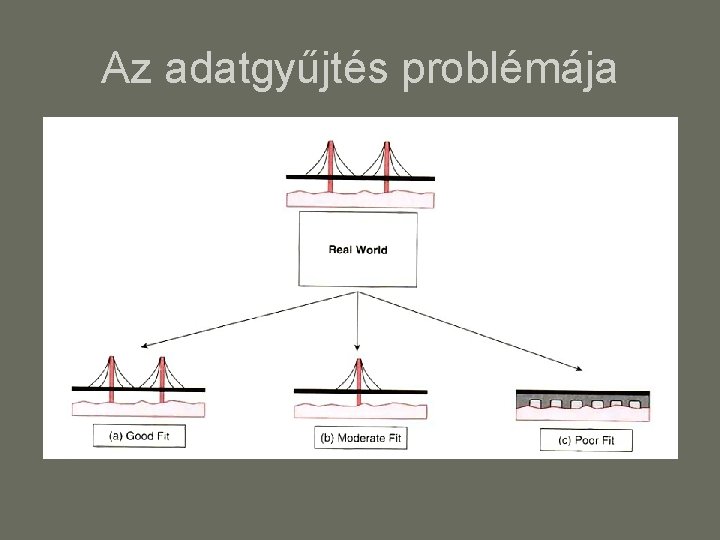 Az adatgyűjtés problémája

Real World

(a) Good Fit

(b) Moderate Fit

(c) Poor Fit